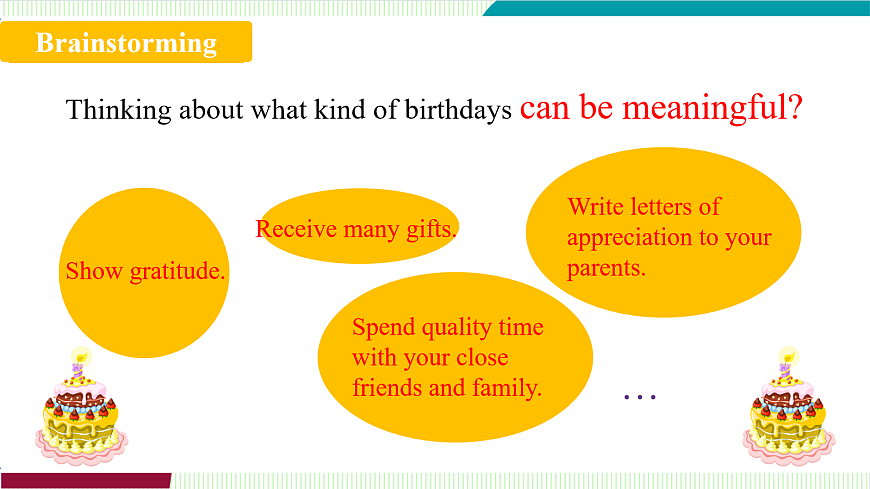 Brainstorming

Thinking about what kind of birthdays can be meaningful?

Show gratitude.

Receive many gifts.

Write letters of appreciation to your parents.

Spend quality time with your close friends and family.

...